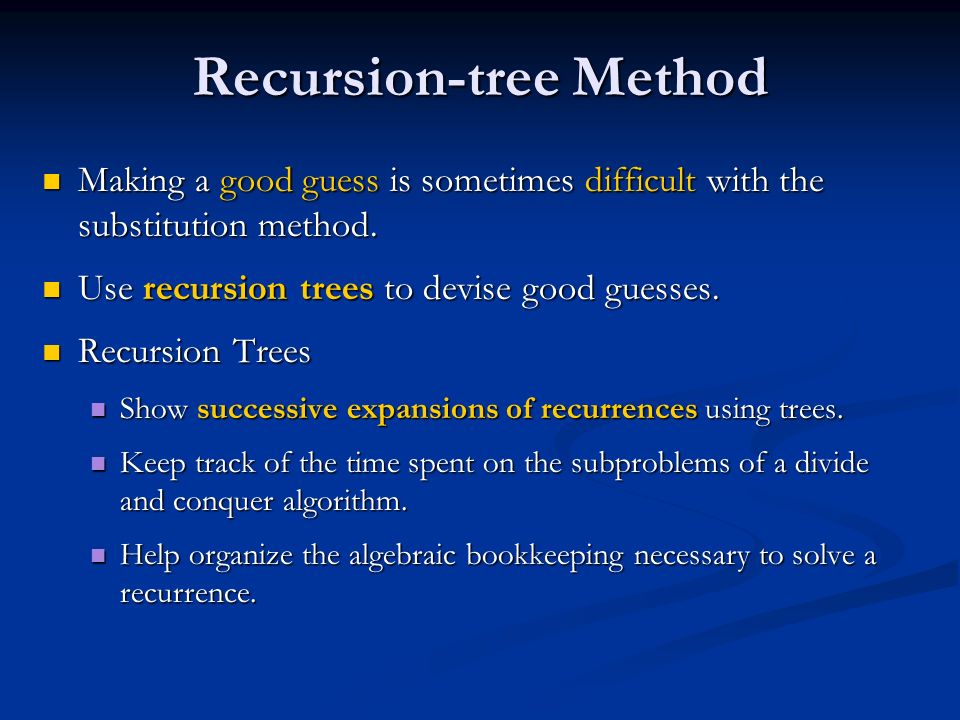 Recursion-tree Method

Making a good guess is sometimes difficult with the substitution method.

Use recursion trees to devise good guesses.

Recursion Trees

Show successive expansions of recurrences using trees.

Keep track of the time spent on the subproblems of a divide and conquer algorithm.

Help organize the algebraic bookkeeping necessary to solve a recurrence.